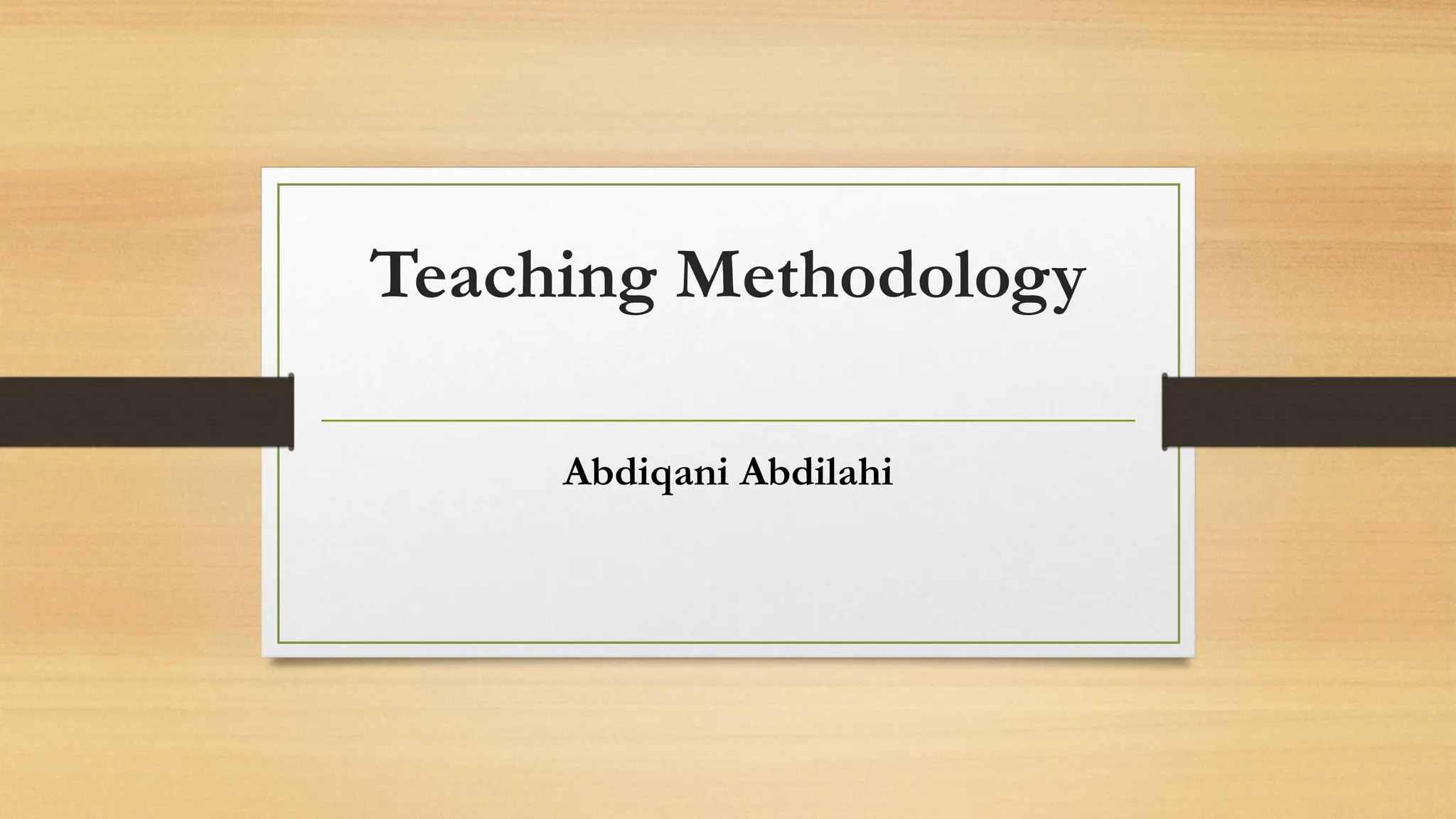 Teaching Methodology

Abdiqani Abdilahi